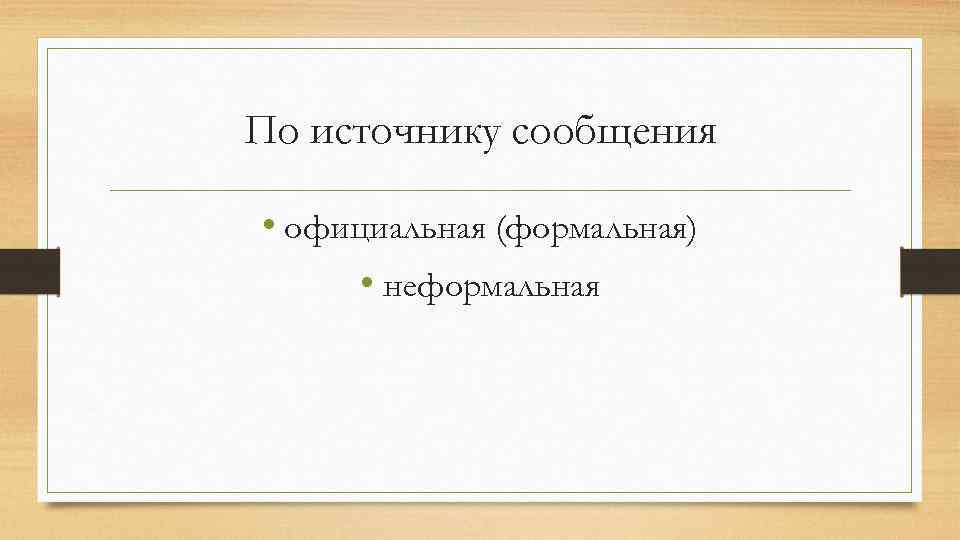 По источнику сообщения

• официальная (формальная)
• неформальная